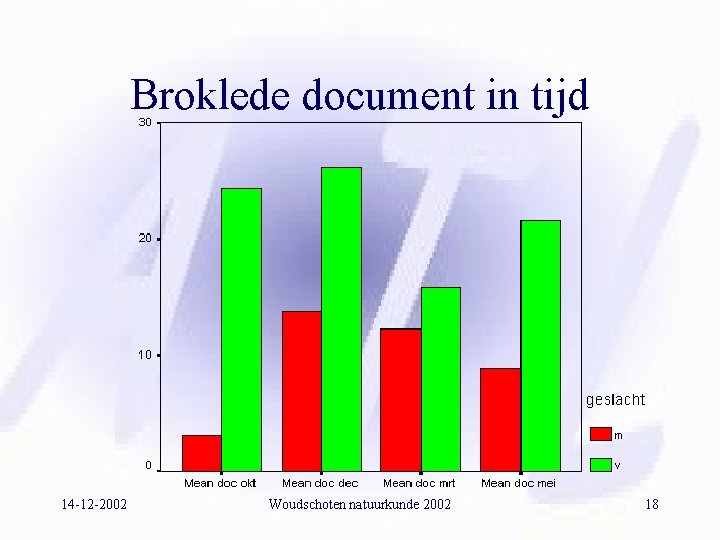 Broklede document in tijd

30

20

10

0

Mean doc okt

Mean doc dec

Mean doc mrt

Mean doc mei

geslacht

m

v

14-12-2002

Woudschoten natuurkunde 2002

18